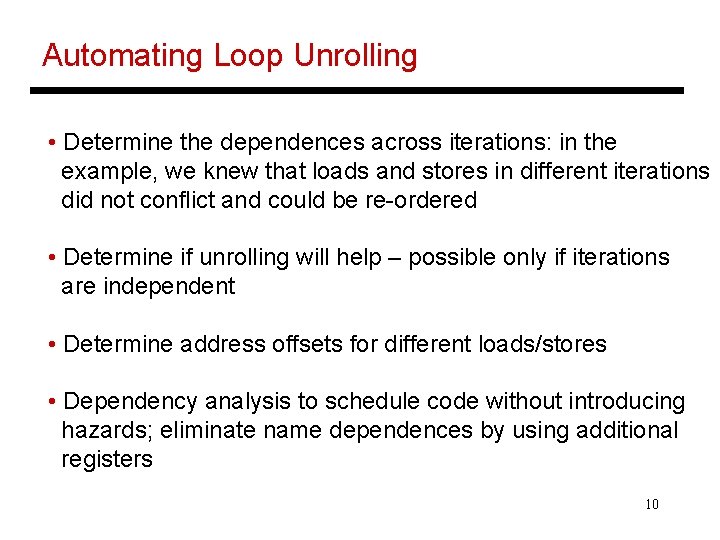 Automating Loop Unrolling

• Determine the dependences across iterations: in the example, we knew that loads and stores in different iterations did not conflict and could be re-ordered

• Determine if unrolling will help – possible only if iterations are independent

• Determine address offsets for different loads/stores

• Dependency analysis to schedule code without introducing hazards; eliminate name dependences by using additional registers

10